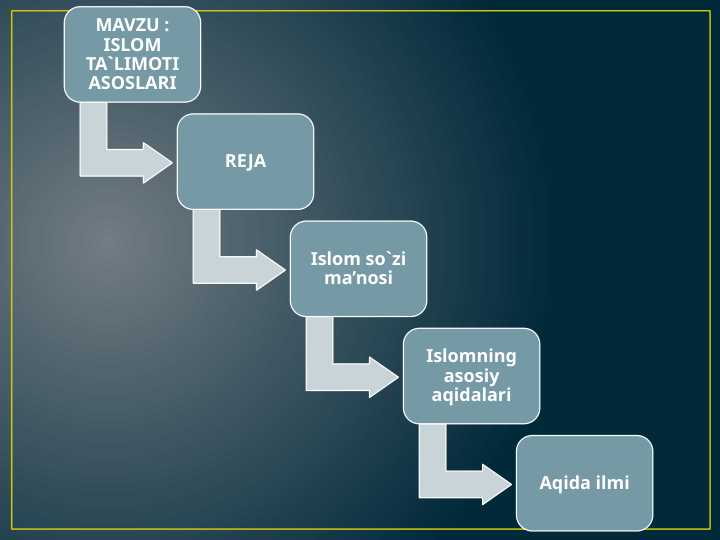 MAVZU : ISLOM TA`LIMOTI ASOSLARI

REJA

Islom so`zi ma’nosi

Islomning asosiy aqidalari

Aqida ilmi